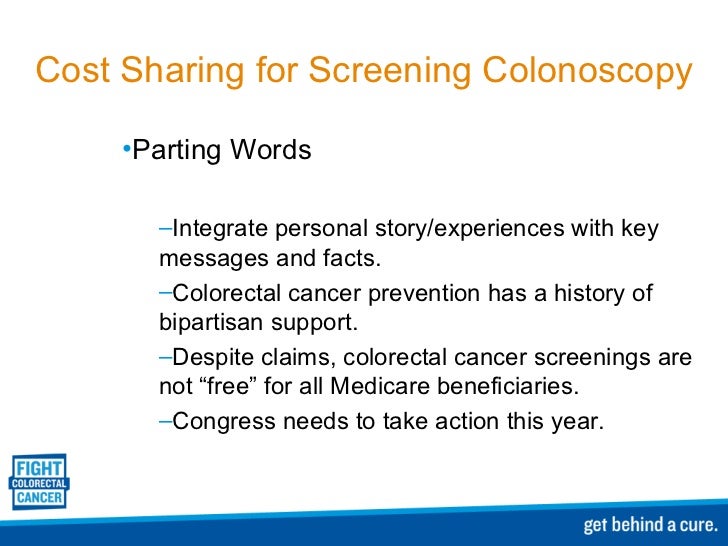 Cost Sharing for Screening Colonoscopy

•Parting Words

–Integrate personal story/experiences with key messages and facts.

–Colorectal cancer prevention has a history of bipartisan support.

–Despite claims, colorectal cancer screenings are not “free” for all Medicare beneficiaries.

–Congress needs to take action this year.

FIGHT COLORECTAL CANCER

get behind a cure.